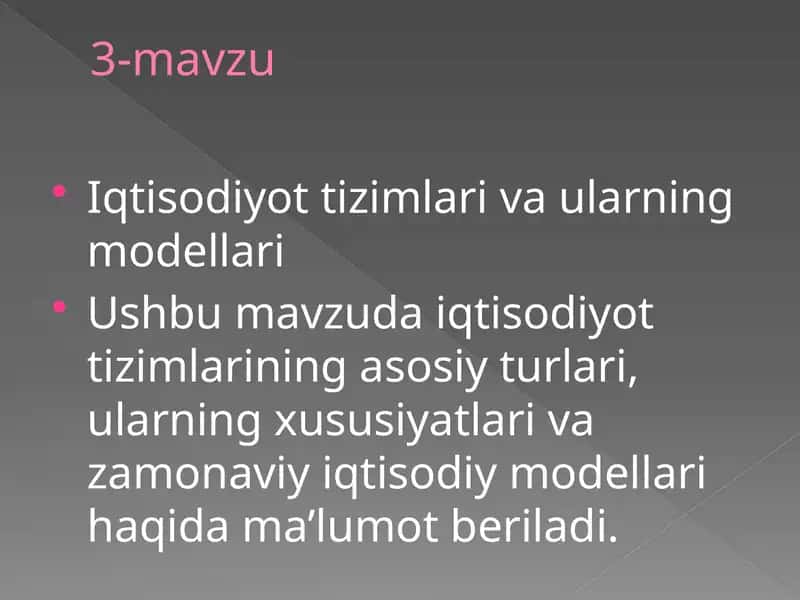 3-mavzu

• Iqtisodiyot tizimlari va ularning modellari

• Ushbu mavzuda iqtisodiyot tizimlarining asosiy turlari, ularning xususiyatlari va zamonaviy iqtisodiy modellari haqida ma’lumot beriladi.